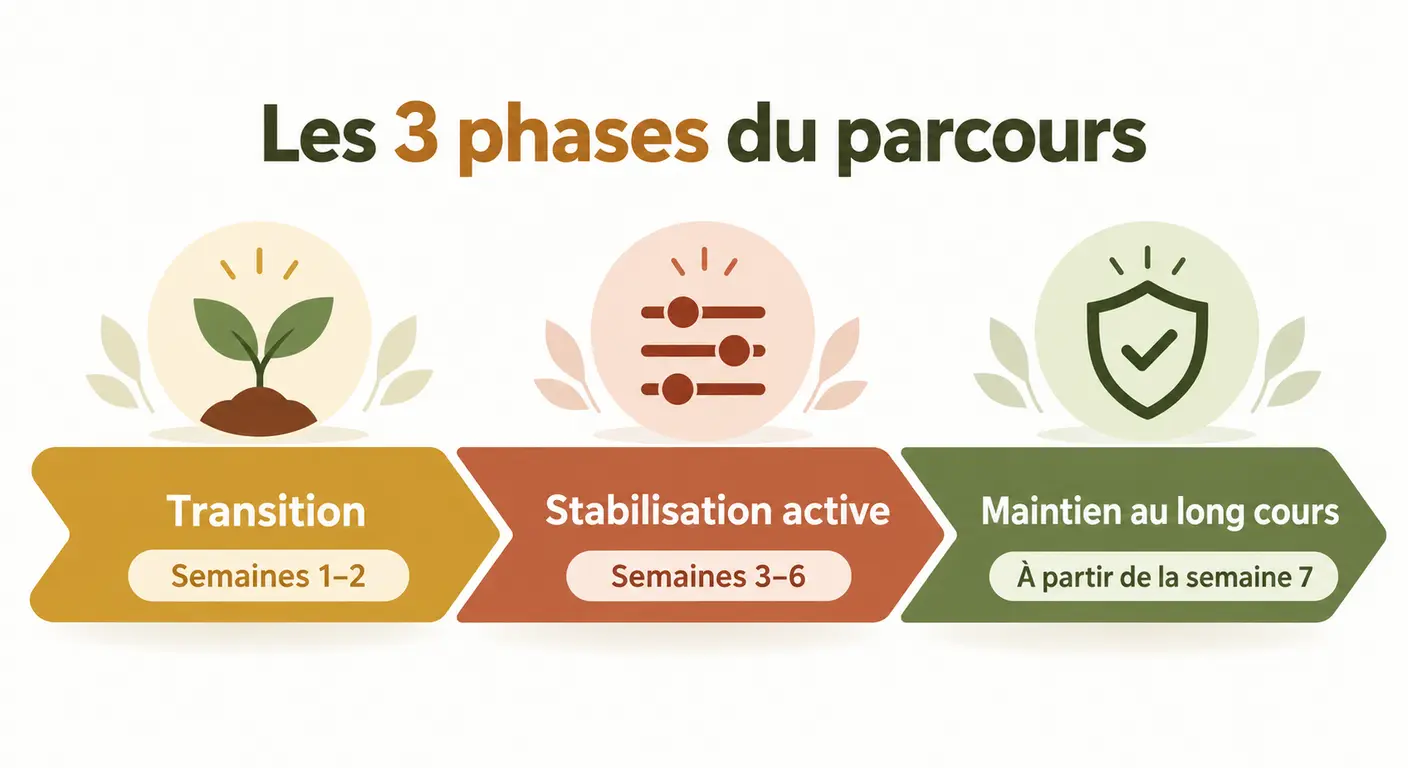 Les 3 phases du parcours

Transition

Semaines 1–2

Stabilisation active

Semaines 3–6

Maintien au long cours

À partir de la semaine 7